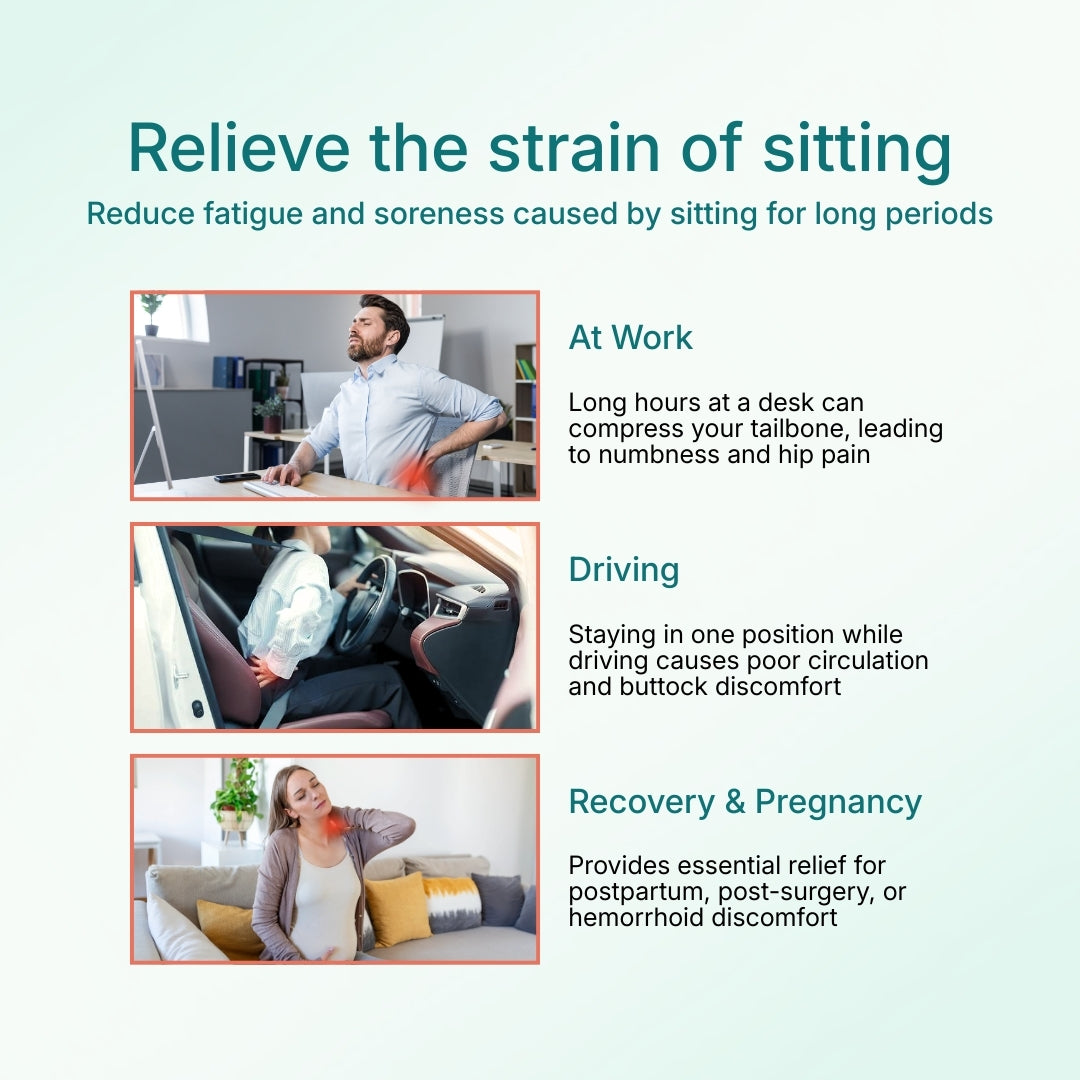 Relieve the strain of sitting

Reduce fatigue and soreness caused by sitting for long periods

At Work

Long hours at a desk can compress your tailbone, leading to numbness and hip pain

Driving

Staying in one position while driving causes poor circulation and buttock discomfort

Recovery & Pregnancy

Provides essential relief for postpartum, post-surgery, or hemorrhoid discomfort